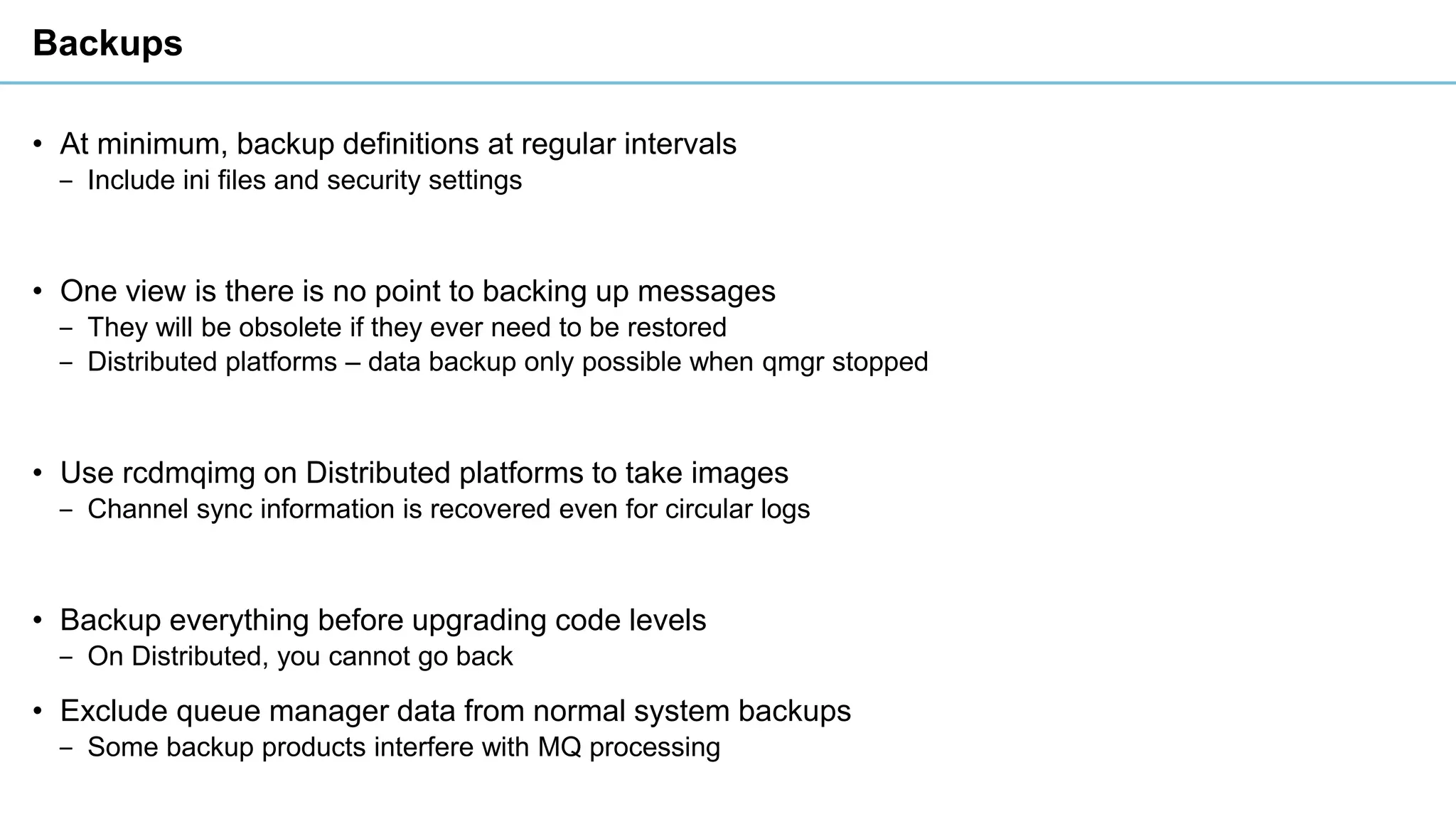 Backups

• At minimum, backup definitions at regular intervals
– Include ini files and security settings

• One view is there is no point to backing up messages
– They will be obsolete if they ever need to be restored
– Distributed platforms – data backup only possible when qmgr stopped

• Use rcdmqimg on Distributed platforms to take images
– Channel sync information is recovered even for circular logs

• Backup everything before upgrading code levels
– On Distributed, you cannot go back

• Exclude queue manager data from normal system backups
– Some backup products interfere with MQ processing